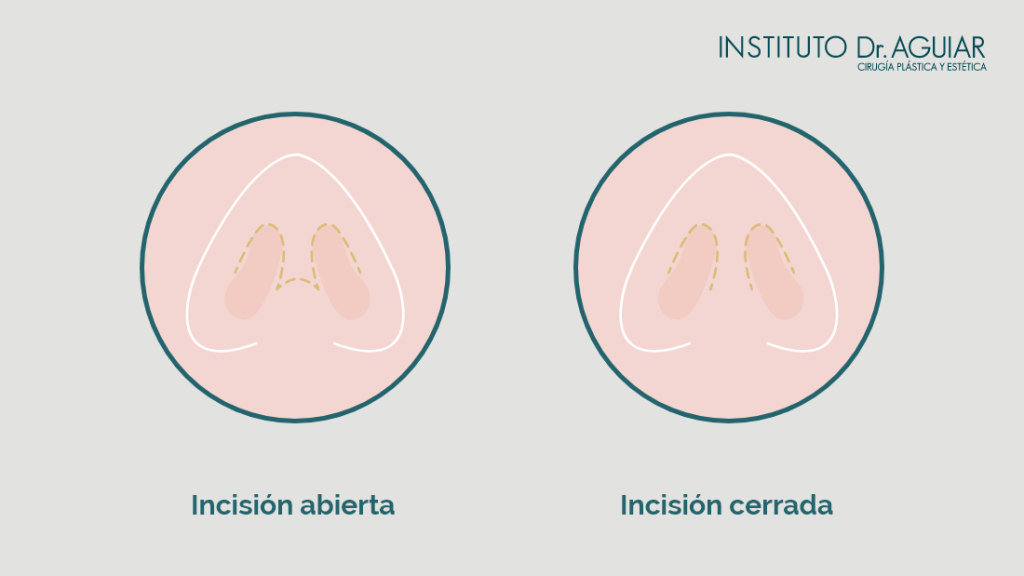 INSTITUTO Dr. AGUIAR
CIRUGÍA PLÁSTICA Y ESTÉTICA

Incisión abierta

Incisión cerrada